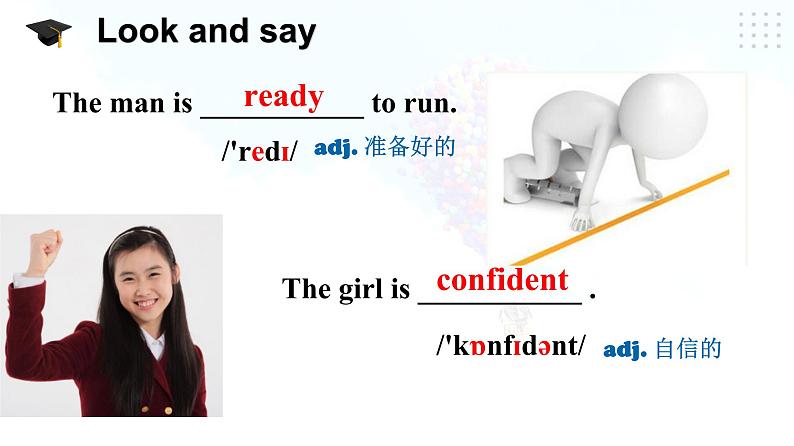 Look and say

The man is ready to run.

/'redɪ/ adj. 准备好的

The girl is confident .

/'kɒnfɪdənt/ adj. 自信的